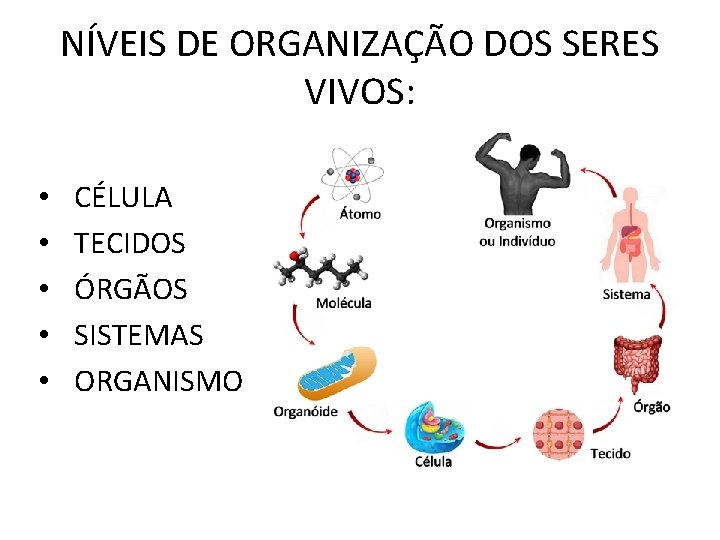 NÍVEIS DE ORGANIZAÇÃO DOS SERES VIVOS:

• CÉLULA
• TECIDOS
• ÓRGÃOS
• SISTEMAS
• ORGANISMO

Átomo

Molécula

Organóide

Célula

Tecido

Órgão

Sistema

Organismo ou Indivíduo